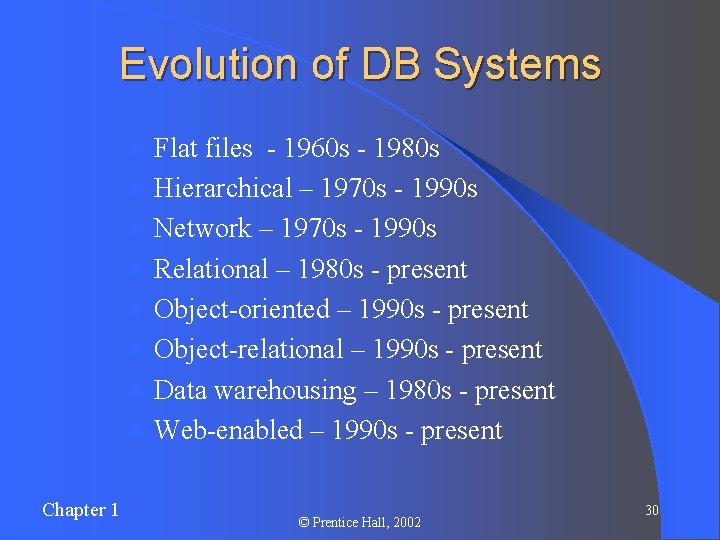 Evolution of DB Systems

Flat files - 1960s - 1980s
Hierarchical – 1970s - 1990s
Network – 1970s - 1990s
Relational – 1980s - present
Object-oriented – 1990s - present
Object-relational – 1990s - present
Data warehousing – 1980s - present
Web-enabled – 1990s - present

Chapter 1
© Prentice Hall, 2002
30